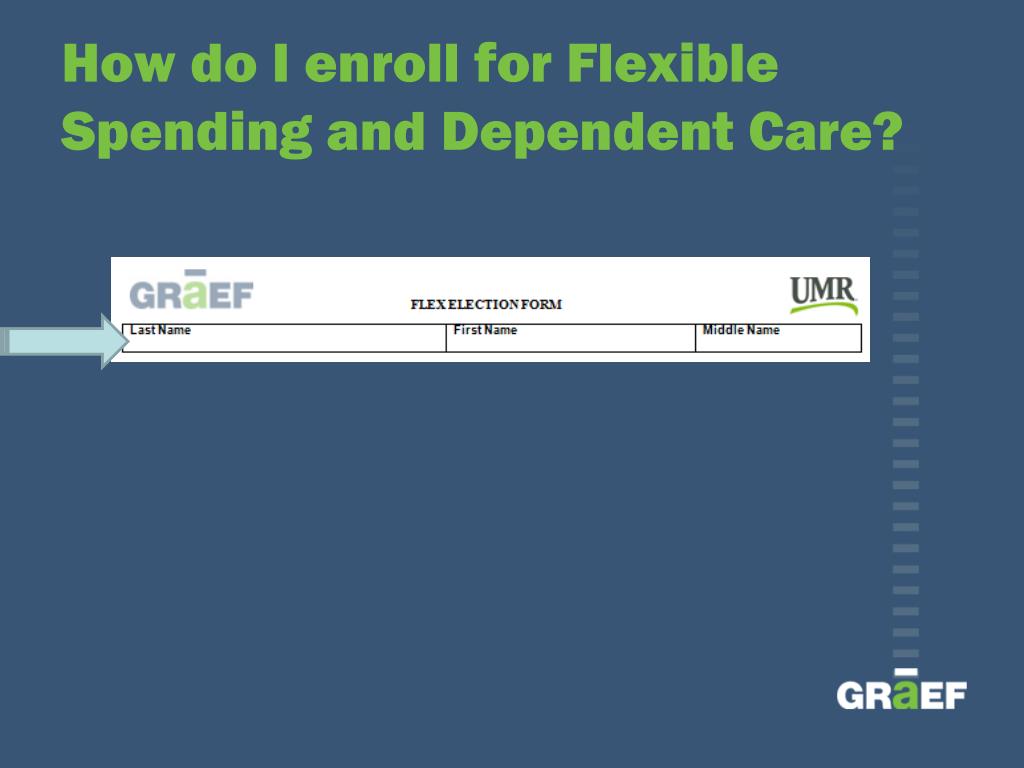 How do I enroll for Flexible Spending and Dependent Care?

GRāEF

FLEX ELECTION FORM

UMR

| Last Name | First Name | Middle Name |
|---|---|---|

GRāEF